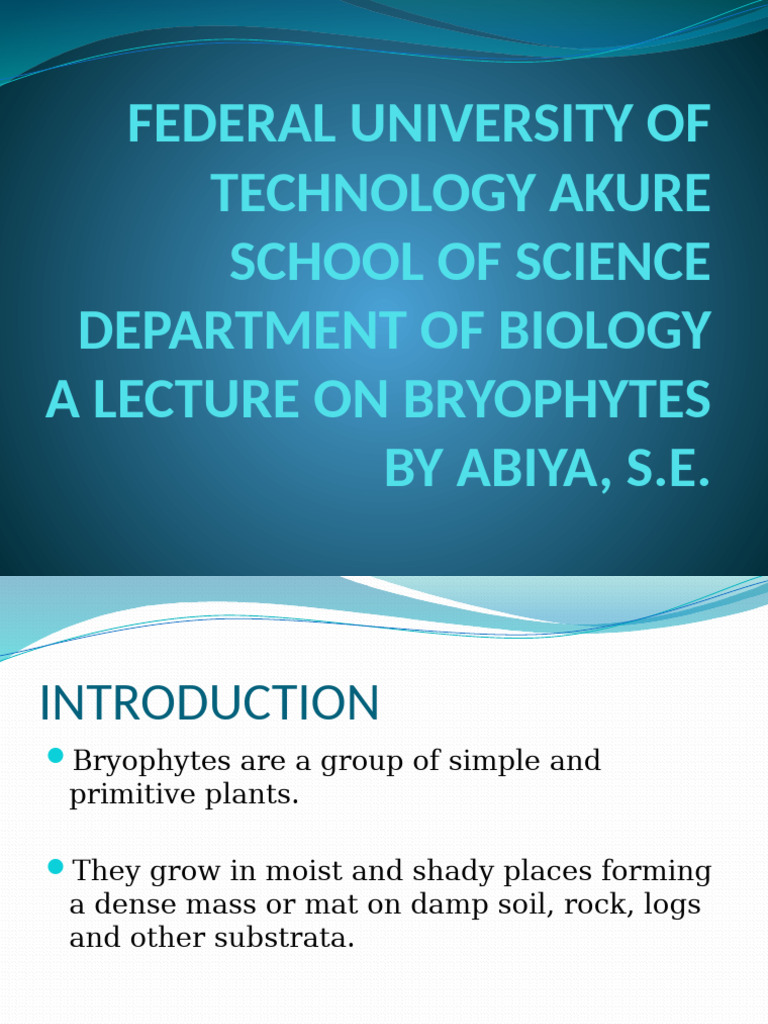 FEDERAL UNIVERSITY OF TECHNOLOGY AKURE SCHOOL OF SCIENCE DEPARTMENT OF BIOLOGY A LECTURE ON BRYOPHYTES BY ABIYA, S.E.

INTRODUCTION

Bryophytes are a group of simple and primitive plants.

They grow in moist and shady places forming a dense mass or mat on damp soil, rock, logs and other substrata.